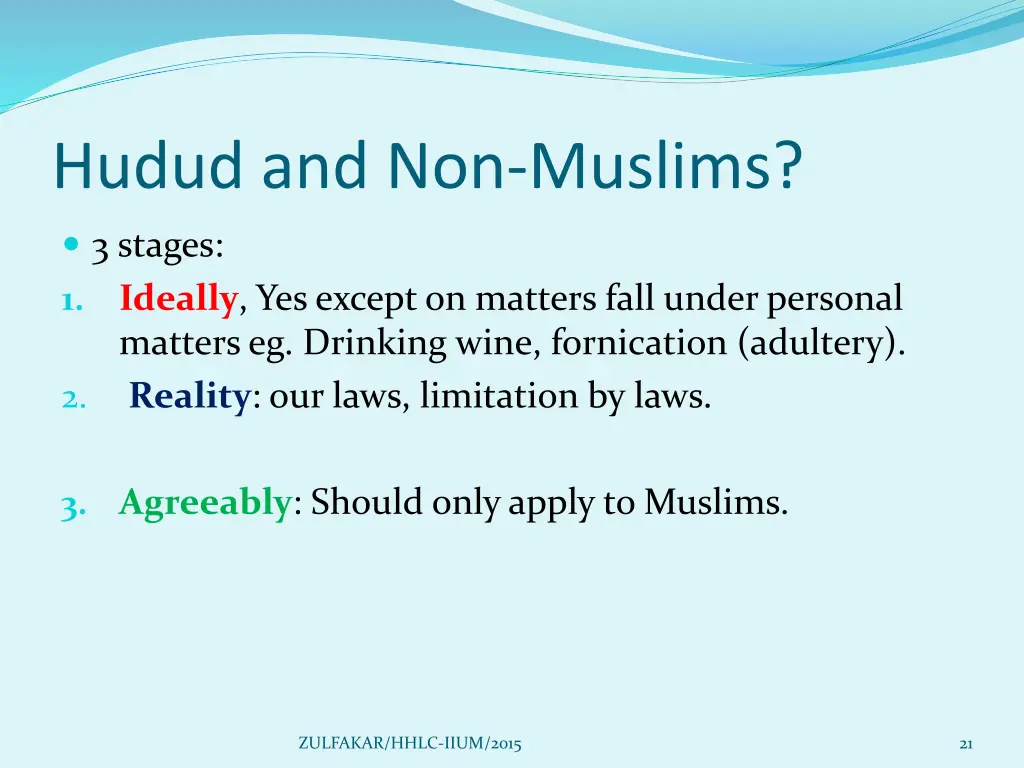 Hudud and Non-Muslims?

3 stages:

1. Ideally, Yes except on matters fall under personal matters eg. Drinking wine, fornication (adultery).
2. Reality: our laws, limitation by laws.

3. Agreeably: Should only apply to Muslims.

ZULFAKAR/HHLC-IIUM/2015

21